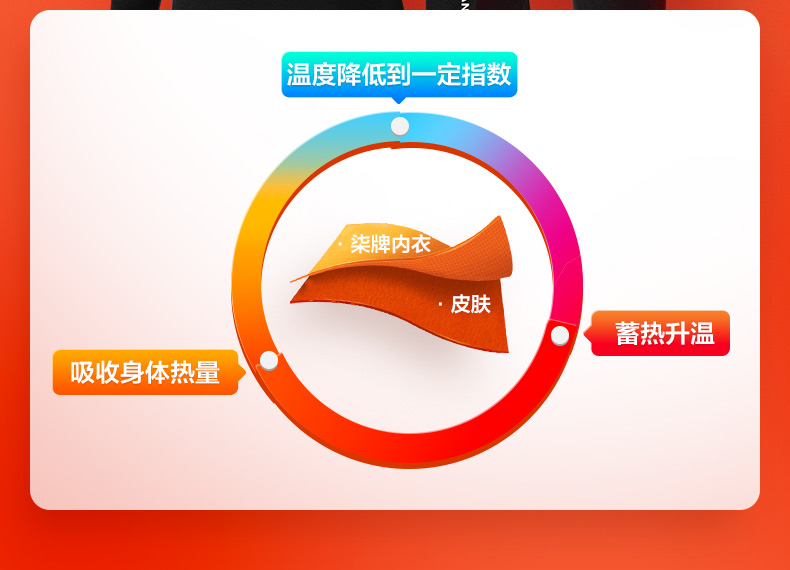 温度降低到一定指数

· 柒牌内衣

· 皮肤

蓄热升温

吸收身体热量